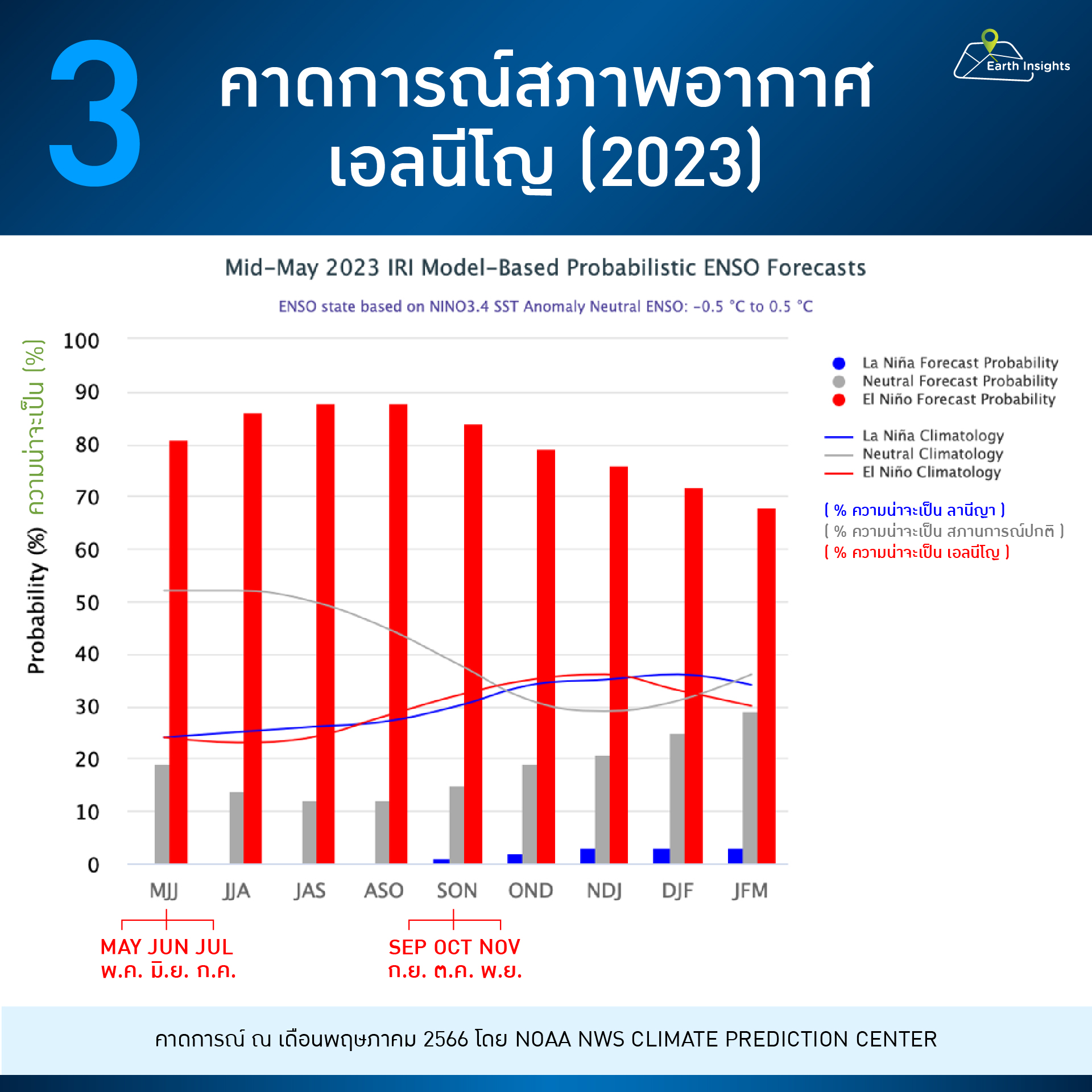 3

คาดการณ์สภาพอากาศ เอลนีโญ (2023)

Earth Insights

Mid-May 2023 IRI Model-Based Probabilistic ENSO Forecasts

ENSO state based on NINO3.4 SST Anomaly Neutral ENSO: -0.5 °C to 0.5 °C

Probability (%) ความน่าจะเป็น (%)

100
90
80
70
60
50
40
30
20
10
0

MJJ JJA JAS ASO SON OND NDJ DJF JFM

La Niña Forecast Probability
Neutral Forecast Probability
El Niño Forecast Probability

La Niña Climatology
Neutral Climatology
El Niño Climatology

( % ความน่าจะเป็น ลานีญา )
( % ความน่าจะเป็น สภานการณ์ปกติ )
( % ความน่าจะเป็น เอลนีโญ )

MAY JUN JUL
พ.ค. มิ.ย. ก.ค.

SEP OCT NOV
ก.ย. ต.ค. พ.ย.

คาดการณ์ ณ เดือนพฤษภาคม 2566 โดย NOAA NWS CLIMATE PREDICTION CENTER